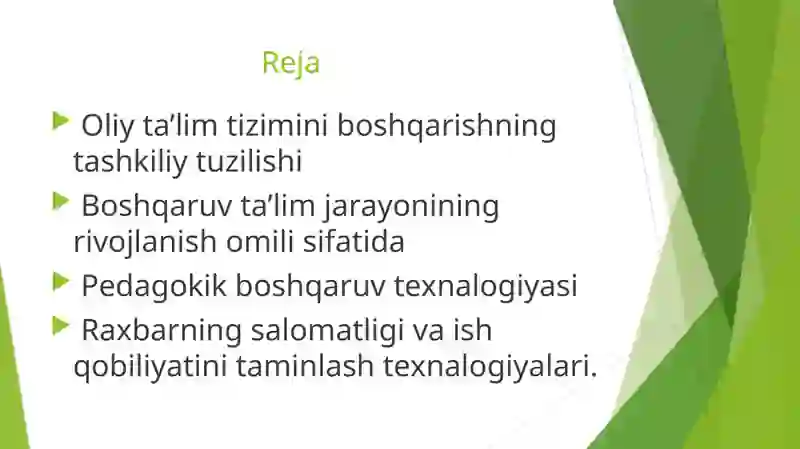 Reja

Oliy ta’lim tizimini boshqarishning tashkiliy tuzilishi

Boshqaruv ta’lim jarayonining rivojlanish omili sifatida

Pedagokik boshqaruv texnalogiyasi

Raxbarning salomatligi va ish qobiliyatini taminlash texnalogiyalari.